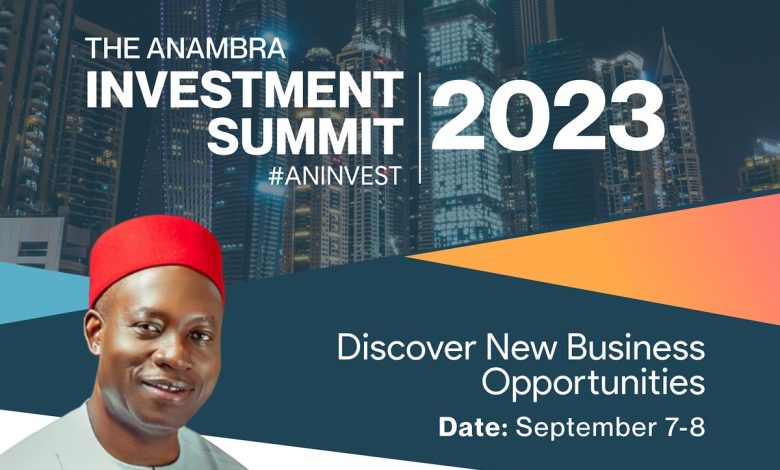 THE ANAMBRA
INVESTMENT SUMMIT
#ANINVEST

2023

Discover New Business Opportunities

Date: September 7-8